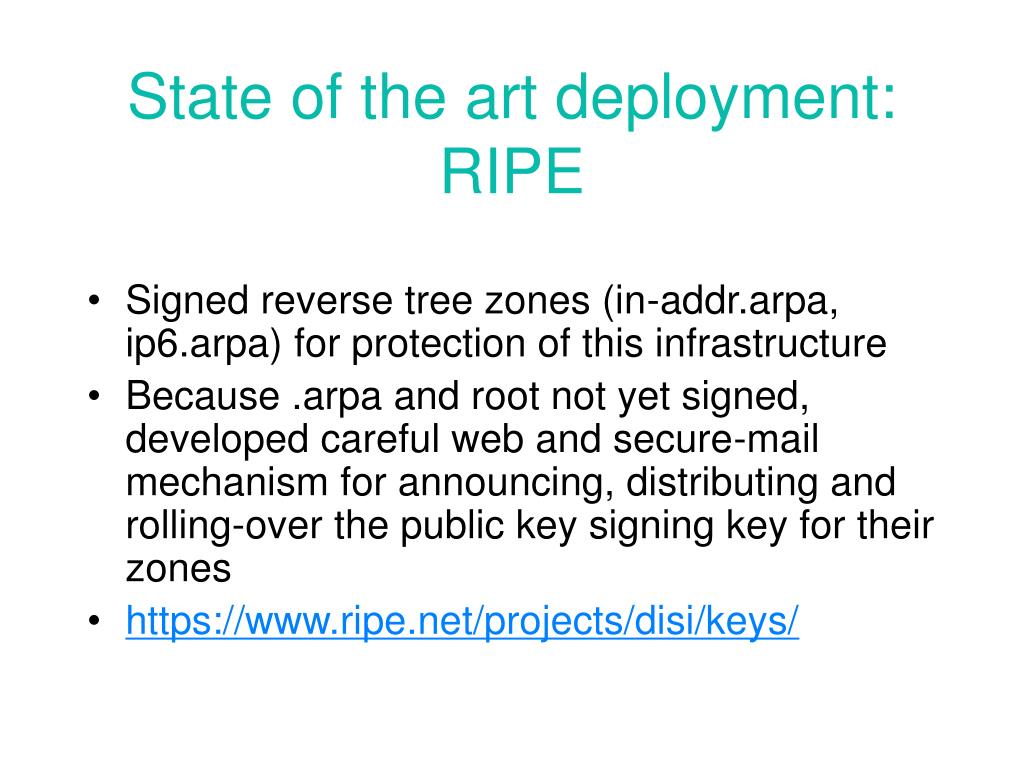 State of the art deployment: RIPE

• Signed reverse tree zones (in-addr.arpa, ip6.arpa) for protection of this infrastructure
• Because .arpa and root not yet signed, developed careful web and secure-mail mechanism for announcing, distributing and rolling-over the public key signing key for their zones
• https://www.ripe.net/projects/disi/keys/